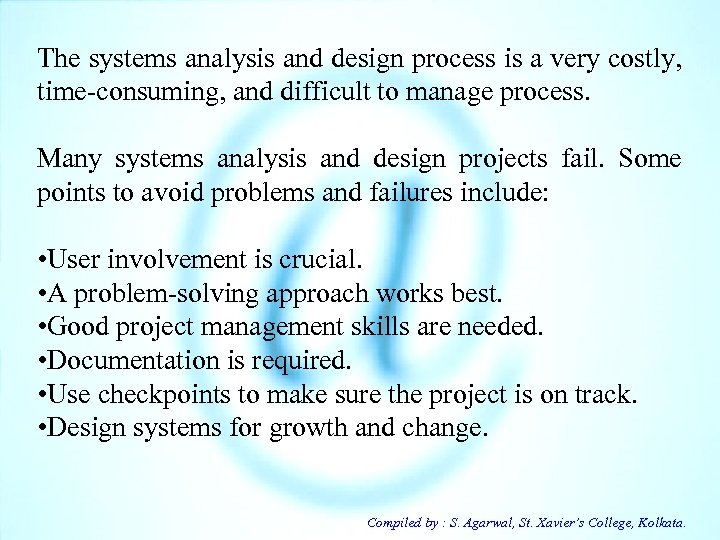 The systems analysis and design process is a very costly, time-consuming, and difficult to manage process.

Many systems analysis and design projects fail. Some points to avoid problems and failures include:

•User involvement is crucial.
•A problem-solving approach works best.
•Good project management skills are needed.
•Documentation is required.
•Use checkpoints to make sure the project is on track.
•Design systems for growth and change.

Compiled by : S. Agarwal, St. Xavier's College, Kolkata.